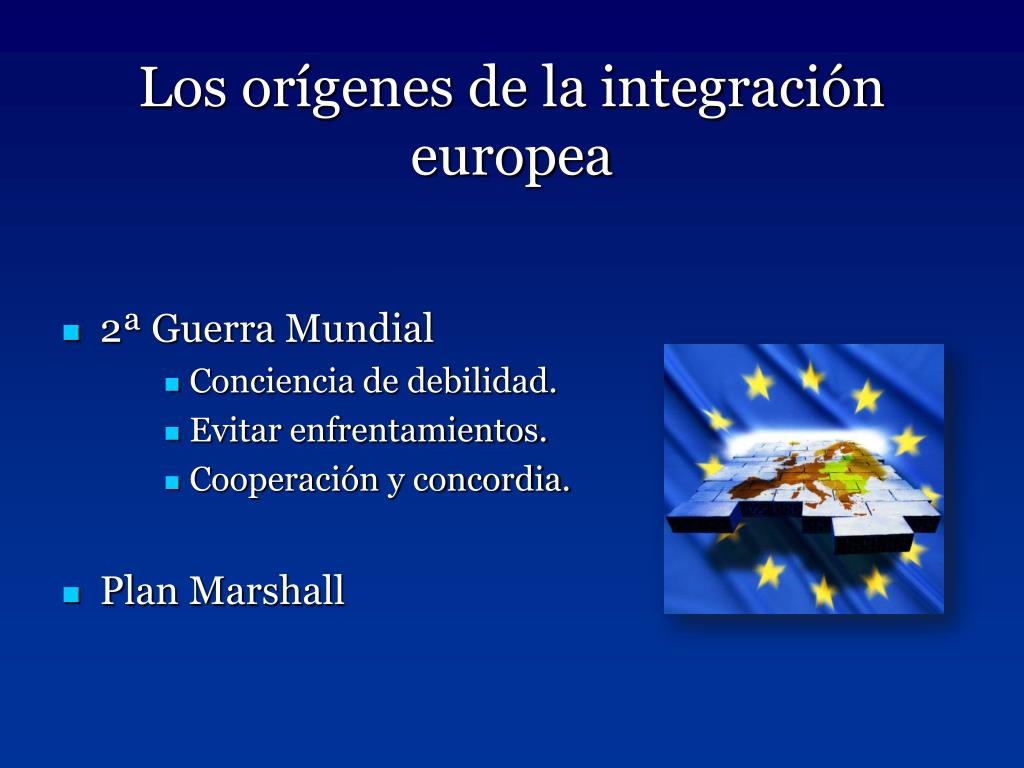 Los orígenes de la integración europea

- 2ª Guerra Mundial
  - Conciencia de debilidad.
  - Evitar enfrentamientos.
  - Cooperación y concordia.
- Plan Marshall